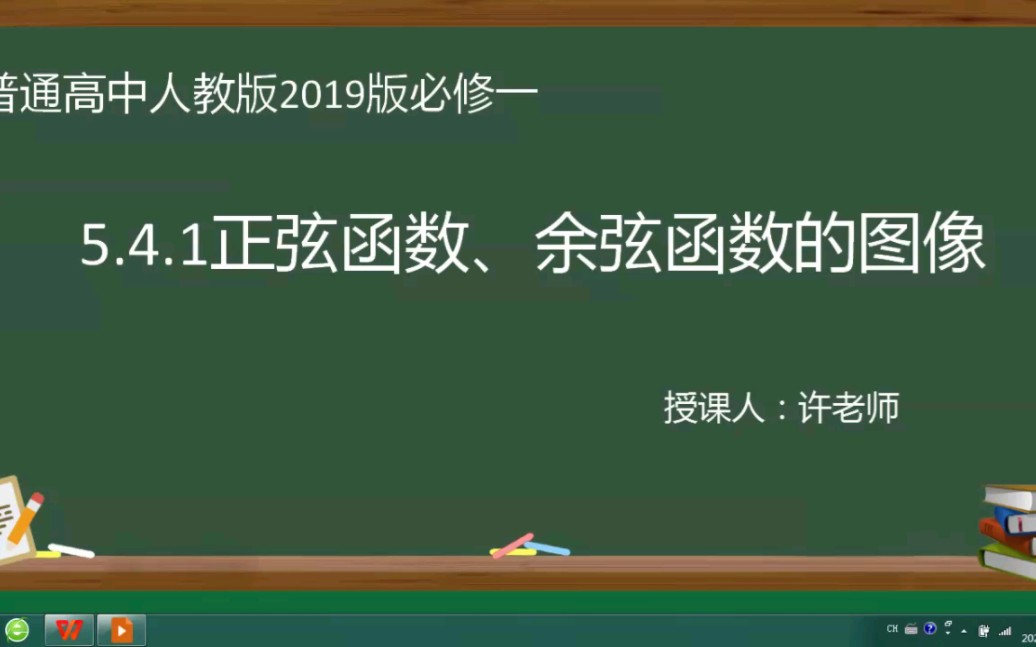 普通高中人教版2019版必修一

5.4.1正弦函数、余弦函数的图像

授课人：许老师

CH